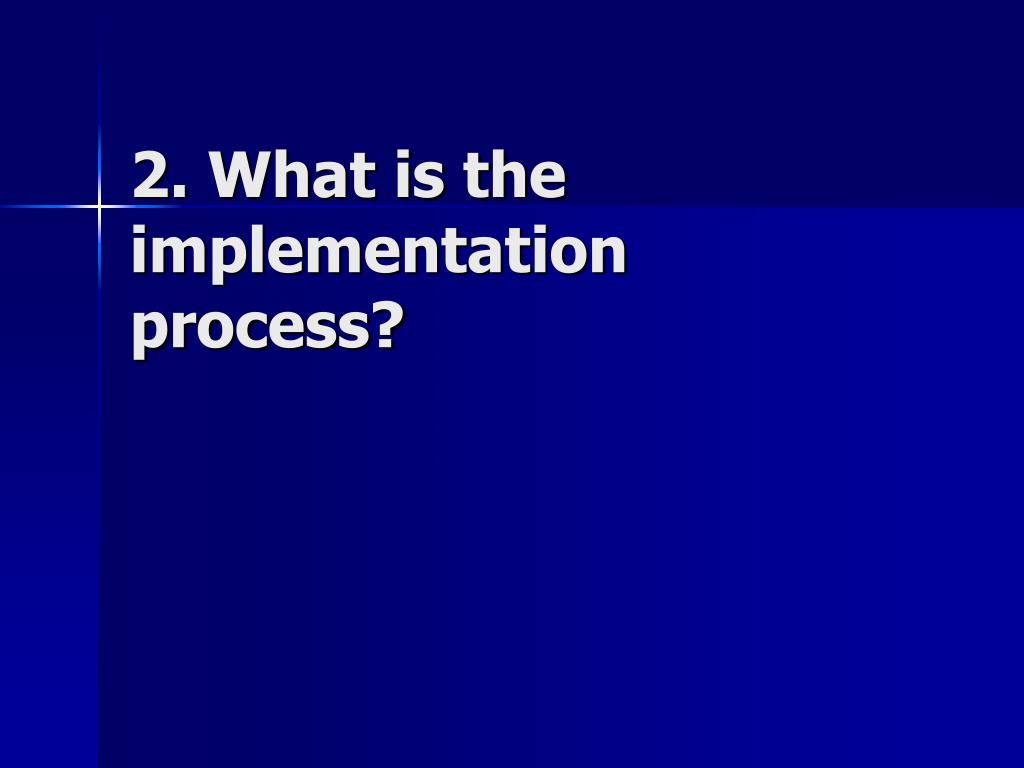 2. What is the implementation process?